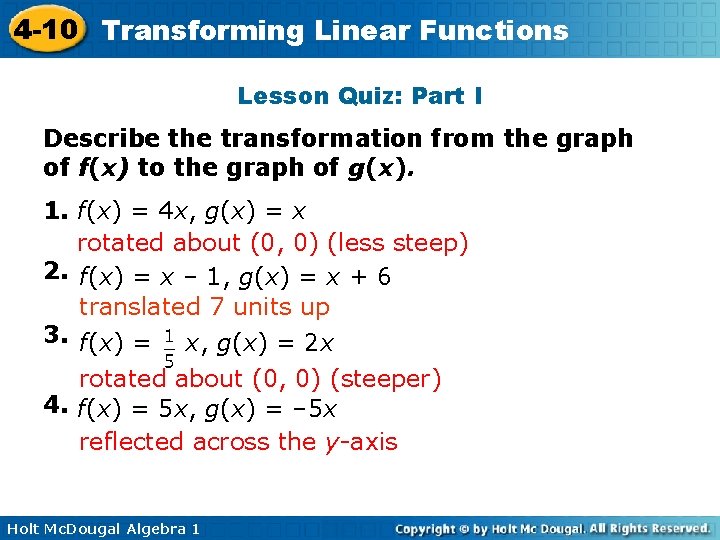 4-10 Transforming Linear Functions

Lesson Quiz: Part I

Describe the transformation from the graph of $f(x)$ to the graph of $g(x)$.

1. $f(x) = 4x$, $g(x) = x$
rotated about (0, 0) (less steep)

2. $f(x) = x - 1$, $g(x) = x + 6$
translated 7 units up

3. $f(x) = \frac{1}{5}x$, $g(x) = 2x$
rotated about (0, 0) (steeper)

4. $f(x) = 5x$, $g(x) = -5x$
reflected across the $y$-axis

Holt McDougal Algebra 1

Copyright © by Holt Mc Dougal. All Rights Reserved.